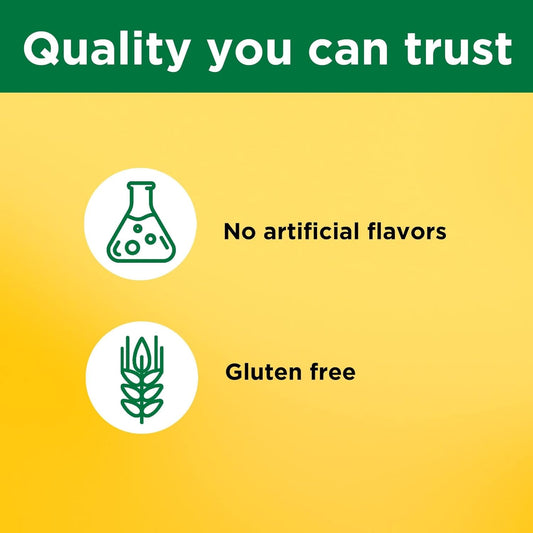 Quality you can trust

No artificial flavors

Gluten free